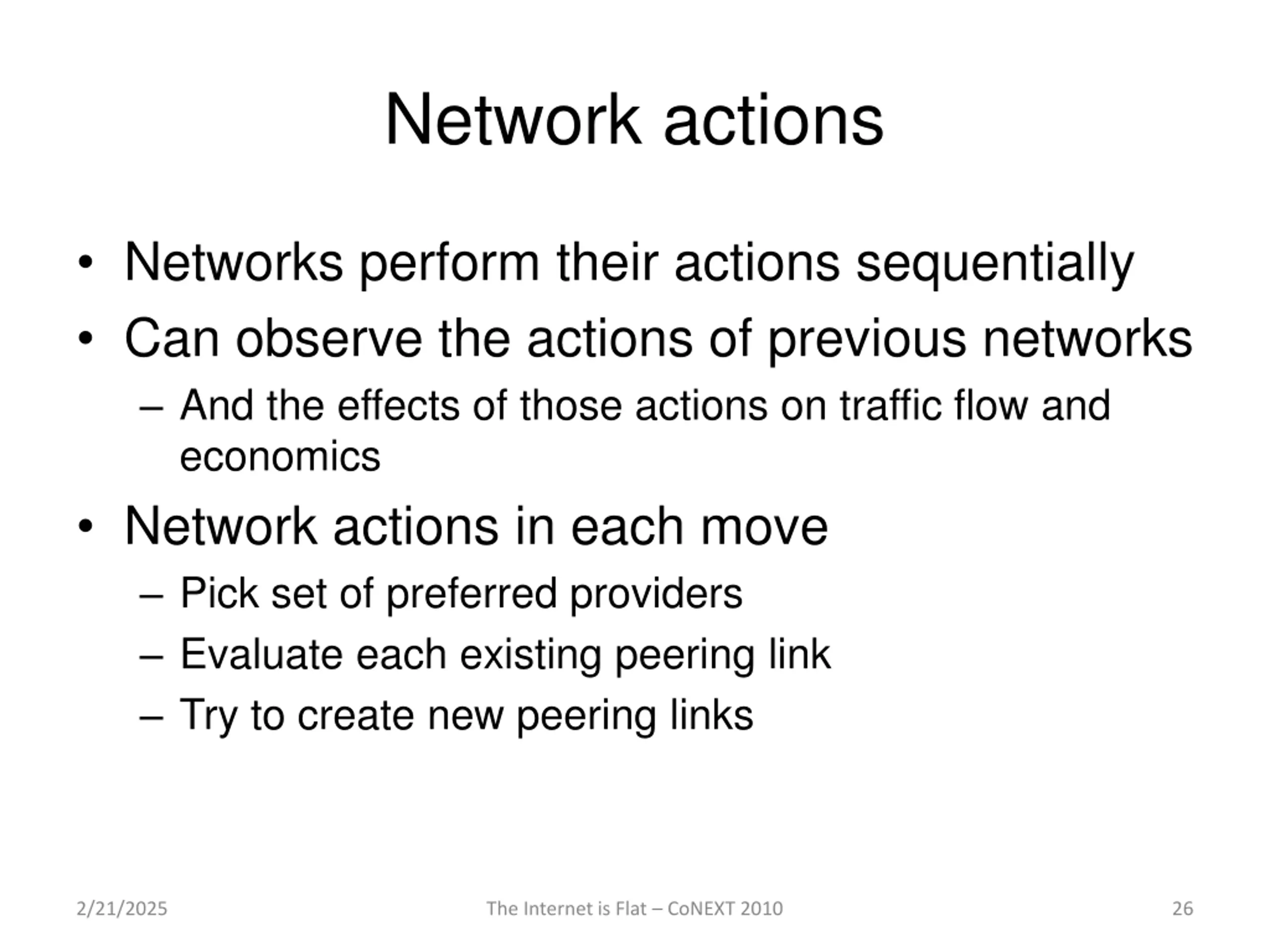 Network actions

• Networks perform their actions sequentially
• Can observe the actions of previous networks
 – And the effects of those actions on traffic flow and economics
• Network actions in each move
 – Pick set of preferred providers
 – Evaluate each existing peering link
 – Try to create new peering links

2/21/2025 The Internet is Flat – CoNEXT 2010 26